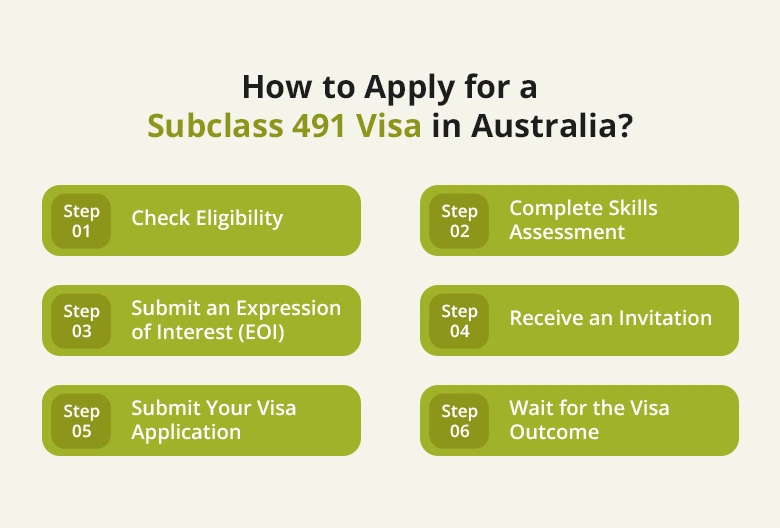 How to Apply for a Subclass 491 Visa in Australia?

Step 01 Check Eligibility

Step 02 Complete Skills Assessment

Step 03 Submit an Expression of Interest (EOI)

Step 04 Receive an Invitation

Step 05 Submit Your Visa Application

Step 06 Wait for the Visa Outcome